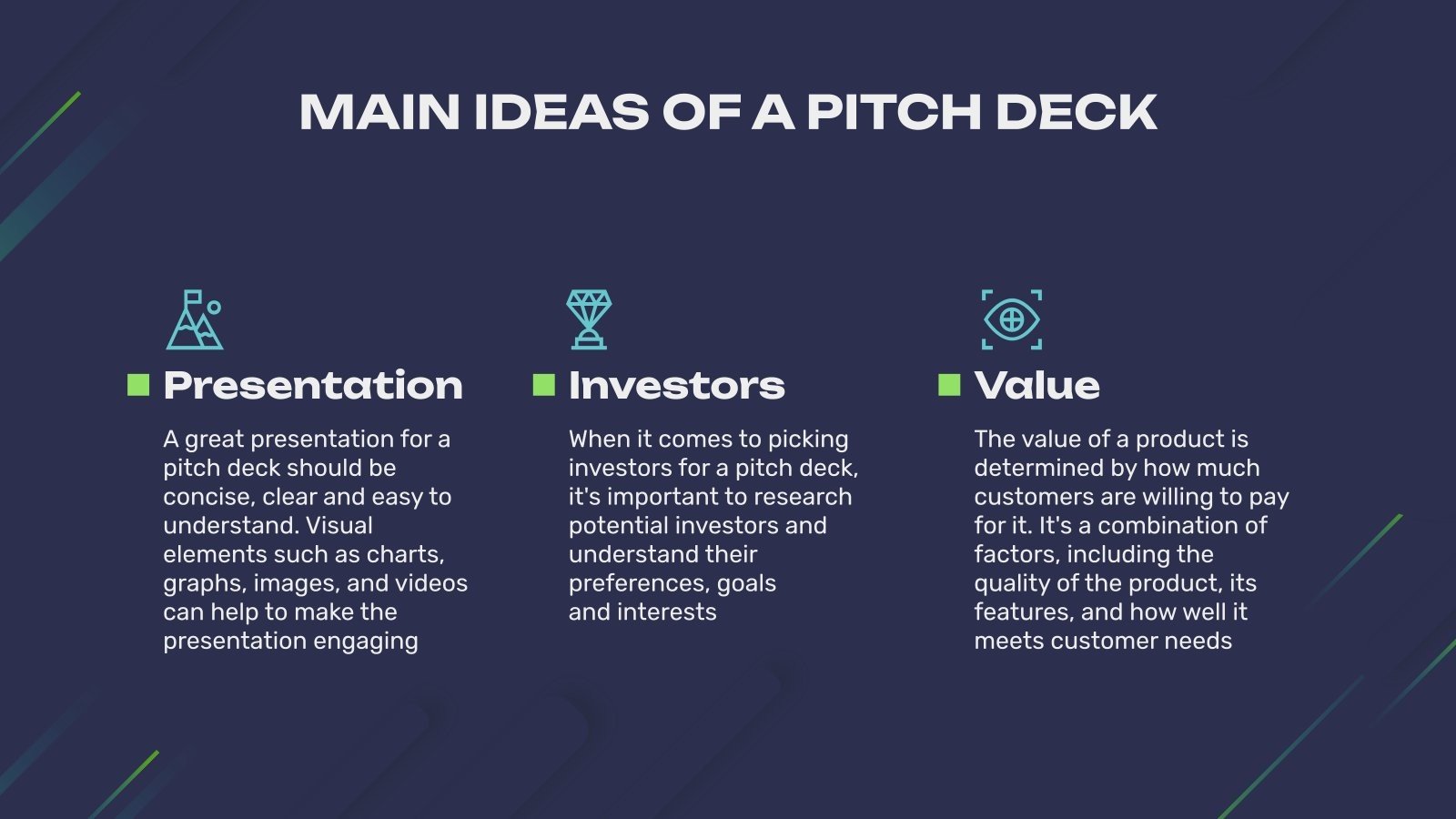 MAIN IDEAS OF A PITCH DECK

Presentation

A great presentation for a pitch deck should be concise, clear and easy to understand. Visual elements such as charts, graphs, images, and videos can help to make the presentation engaging

Investors

When it comes to picking investors for a pitch deck, it's important to research potential investors and understand their preferences, goals and interests

Value

The value of a product is determined by how much customers are willing to pay for it. It's a combination of factors, including the quality of the product, its features, and how well it meets customer needs